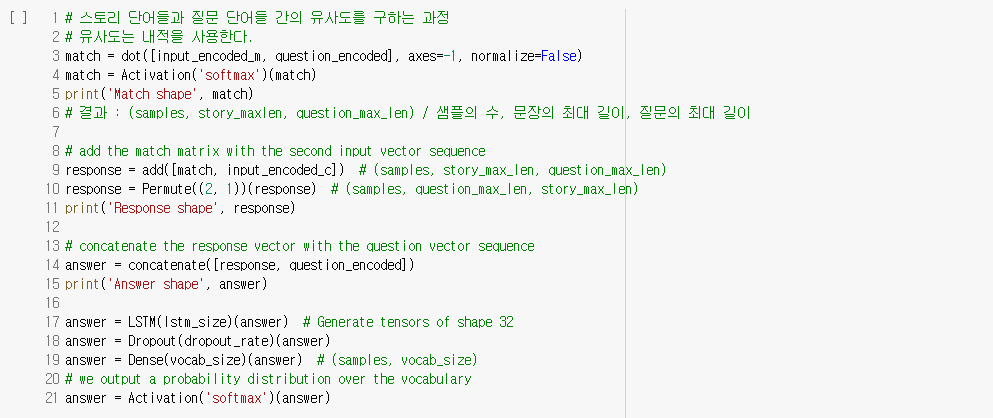 [ ]
1 # 스토리 단어들과 질문 단어들 간의 유사도를 구하는 과정
2 # 유사도는 내적을 사용한다.
3 match = dot([input_encoded_m, question_encoded], axes=-1, normalize=False)
4 match = Activation('softmax')(match)
5 print('Match shape', match)
6 # 결과 : (samples, story_maxlen, question_max_len) / 샘플의 수, 문장의 최대 길이, 질문의 최대 길이
7
8 # add the match matrix with the second input vector sequence
9 response = add([match, input_encoded_c]) # (samples, story_max_len, question_max_len)
10 response = Permute((2, 1))(response) # (samples, question_max_len, story_max_len)
11 print('Response shape', response)
12
13 # concatenate the response vector with the question vector sequence
14 answer = concatenate([response, question_encoded])
15 print('Answer shape', answer)
16
17 answer = LSTM(lstm_size)(answer) # Generate tensors of shape 32
18 answer = Dropout(dropout_rate)(answer)
19 answer = Dense(vocab_size)(answer) # (samples, vocab_size)
20 # we output a probability distribution over the vocabulary
21 answer = Activation('softmax')(answer)